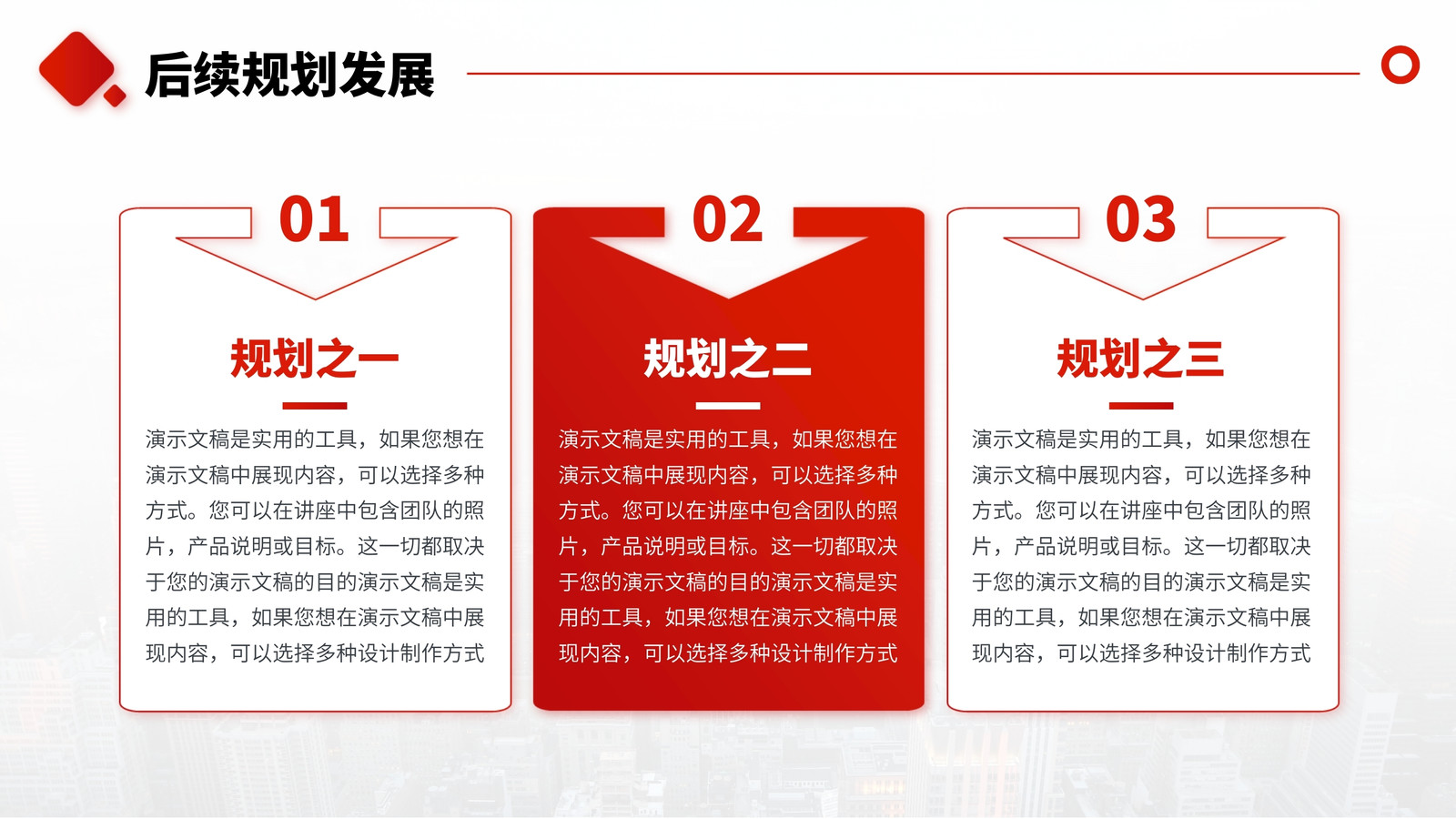 后续规划发展

01

规划之一

演示文稿是实用的工具，如果您想在演示文稿中展现内容，可以选择多种方式。您可以在讲座中包含团队的照片，产品说明或目标。这一切都取决于您的演示文稿的目的演示文稿是实用的工具，如果您想在演示文稿中展现内容，可以选择多种设计制作方式

02

规划之二

演示文稿是实用的工具，如果您想在演示文稿中展现内容，可以选择多种方式。您可以在讲座中包含团队的照片，产品说明或目标。这一切都取决于您的演示文稿的目的演示文稿是实用的工具，如果您想在演示文稿中展现内容，可以选择多种设计制作方式

03

规划之三

演示文稿是实用的工具，如果您想在演示文稿中展现内容，可以选择多种方式。您可以在讲座中包含团队的照片，产品说明或目标。这一切都取决于您的演示文稿的目的演示文稿是实用的工具，如果您想在演示文稿中展现内容，可以选择多种设计制作方式